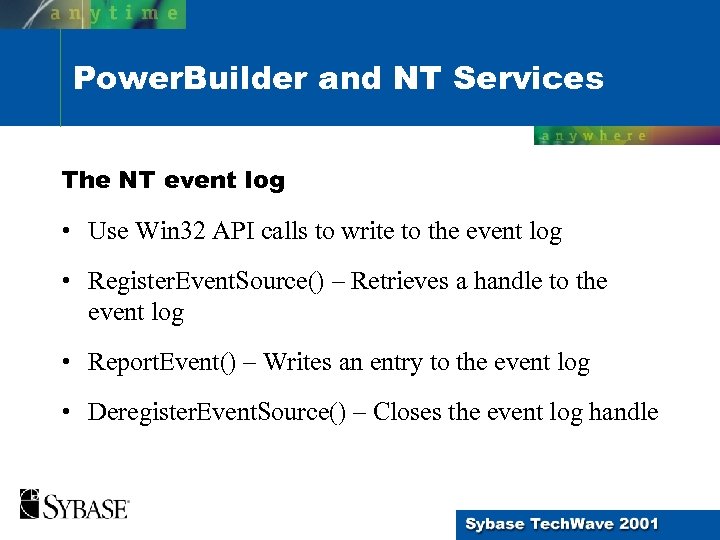 anytime

PowerBuilder and NT Services

anywhere

The NT event log

• Use Win32 API calls to write to the event log

• RegisterEventSource() – Retrieves a handle to the event log

• ReportEvent() – Writes an entry to the event log

• DeregisterEventSource() – Closes the event log handle

SYBASE

Sybase TechWave 2001